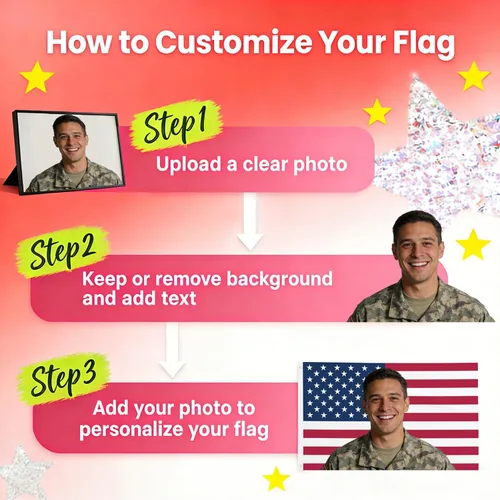 How to Customize Your Flag

Step 1

Upload a clear photo

Step 2

Keep or remove background and add text

Step 3

Add your photo to personalize your flag